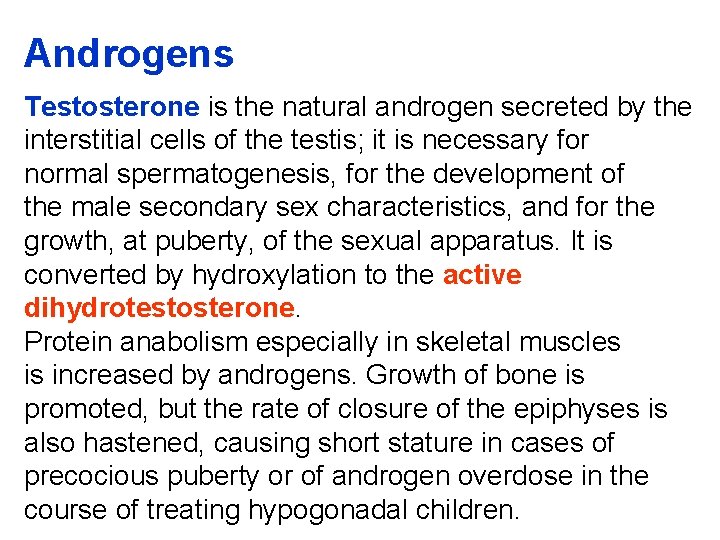 Androgens

Testosterone is the natural androgen secreted by the interstitial cells of the testis; it is necessary for normal spermatogenesis, for the development of the male secondary sex characteristics, and for the growth, at puberty, of the sexual apparatus. It is converted by hydroxylation to the active dihydrotestosterone.

Protein anabolism especially in skeletal muscles is increased by androgens. Growth of bone is promoted, but the rate of closure of the epiphyses is also hastened, causing short stature in cases of precocious puberty or of androgen overdose in the course of treating hypogonadal children.